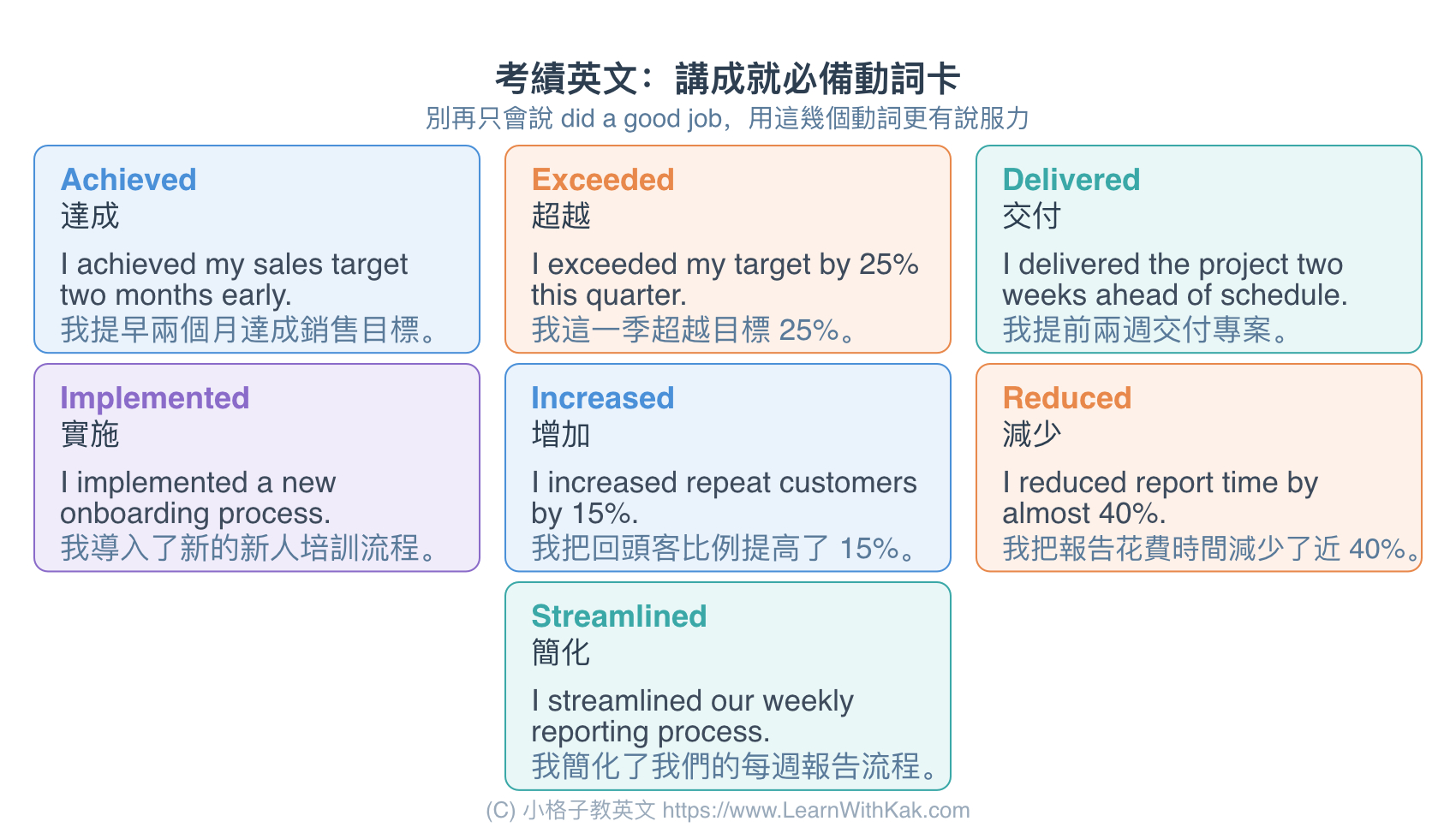 考績英文：講成就必備動詞卡
別再只會說 did a good job，用這幾個動詞更有說服力

Achieved
達成
I achieved my sales target two months early.
我提早兩個月達成銷售目標。

Exceeded
超越
I exceeded my target by 25% this quarter.
我這一季超越目標 25%。

Delivered
交付
I delivered the project two weeks ahead of schedule.
我提前兩週交付專案。

Implemented
實施
I implemented a new onboarding process.
我導入了新的新人培訓流程。

Increased
增加
I increased repeat customers by 15%.
我把回頭客比例提高了 15%。

Reduced
減少
I reduced report time by almost 40%.
我把報告花費時間減少了近 40%。

Streamlined
簡化
I streamlined our weekly reporting process.
我簡化了我們的每週報告流程。

(C) 小格子教英文 https://www.LearnWithKak.com